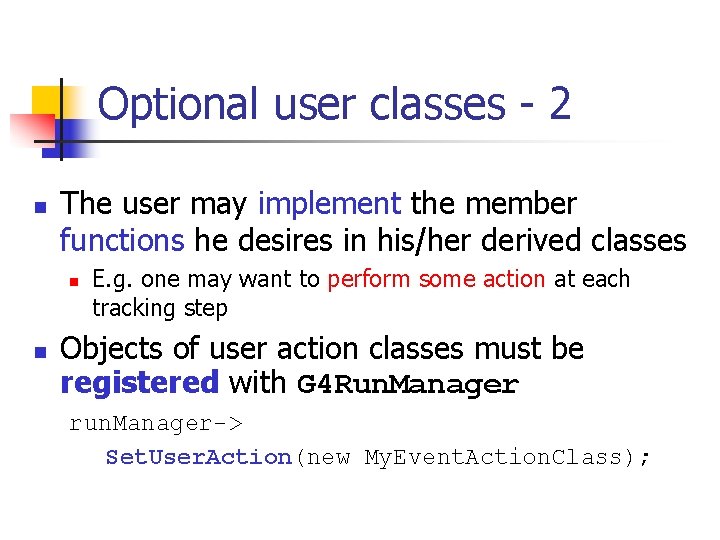 Optional user classes - 2

The user may implement the member functions he desires in his/her derived classes

E.g. one may want to perform some action at each tracking step

Objects of user action classes must be registered with G4RunManager

runManager->
SetUserAction(new MyEventActionClass);